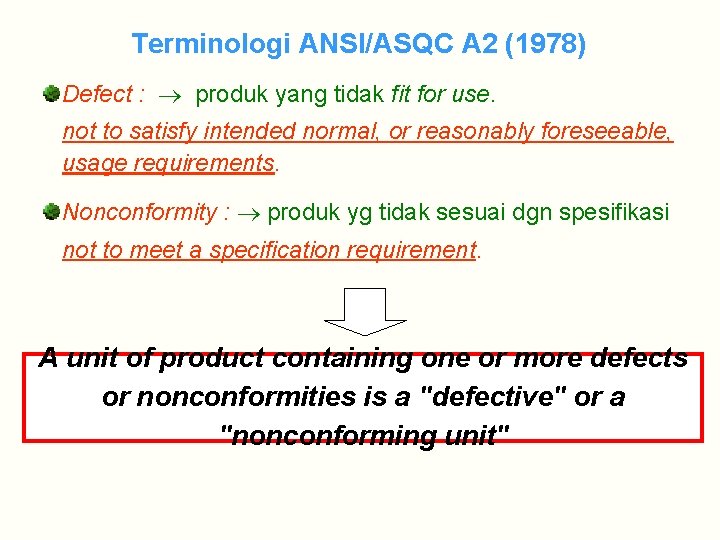 Terminologi ANSI/ASQC A2 (1978)

Defect : $\rightarrow$ produk yang tidak fit for use.
not to satisfy intended normal, or reasonably foreseeable, usage requirements.

Nonconformity : $\rightarrow$ produk yg tidak sesuai dgn spesifikasi
not to meet a specification requirement.

A unit of product containing one or more defects or nonconformities is a "defective" or a "nonconforming unit"